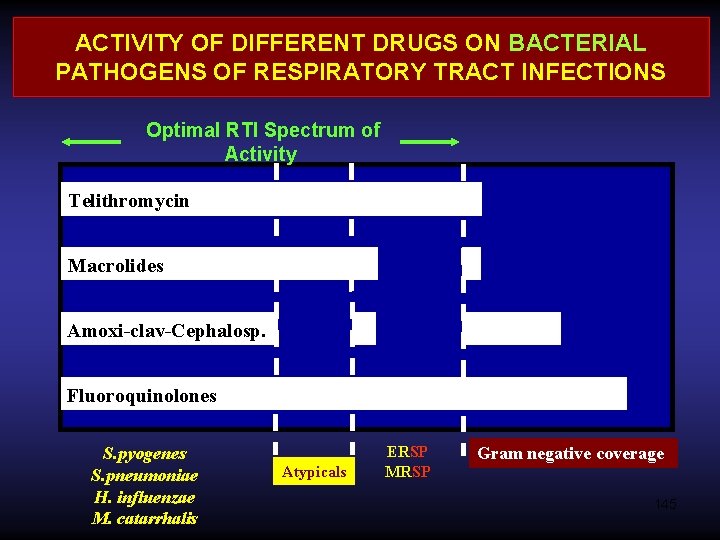 ACTIVITY OF DIFFERENT DRUGS ON BACTERIAL PATHOGENS OF RESPIRATORY TRACT INFECTIONS

Optimal RTI Spectrum of Activity

Telithromycin

Macrolides

Amoxi-clav-Cephalosp.

Fluoroquinolones

S.pyogenes
S.pneumoniae
H. influenzae
M. catarrhalis

Atypicals

ERSP
MRSP

Gram negative coverage

145